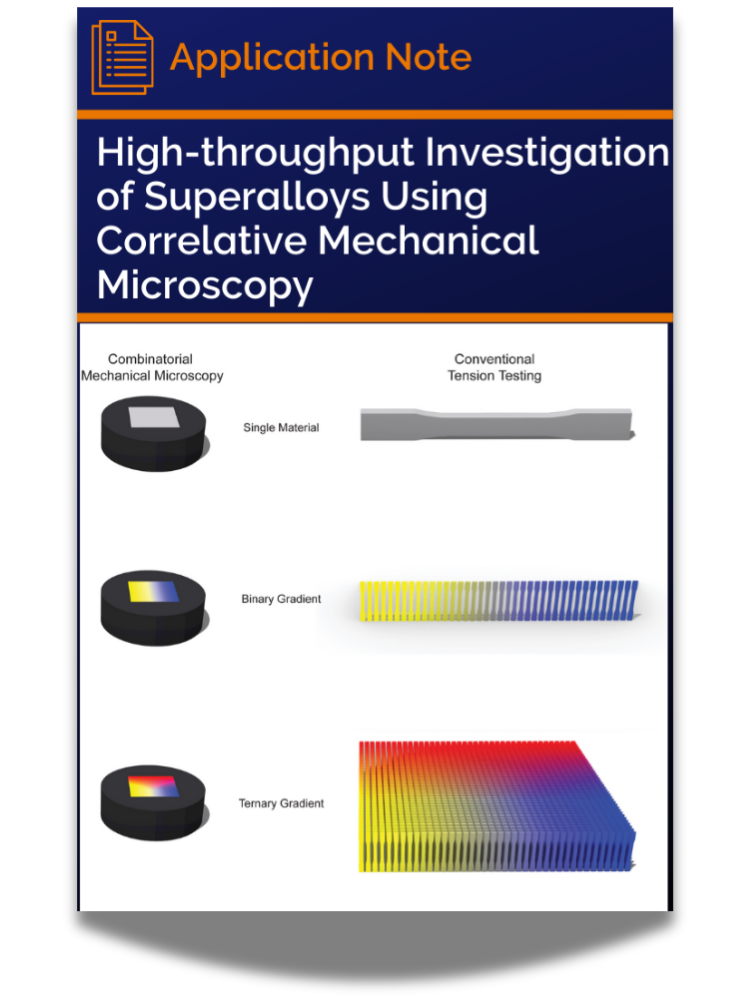 Application Note

High-throughput Investigation of Superalloys Using Correlative Mechanical Microscopy

Combinatorial Mechanical Microscopy

Conventional Tension Testing

Single Material

Binary Gradient

Ternary Gradient